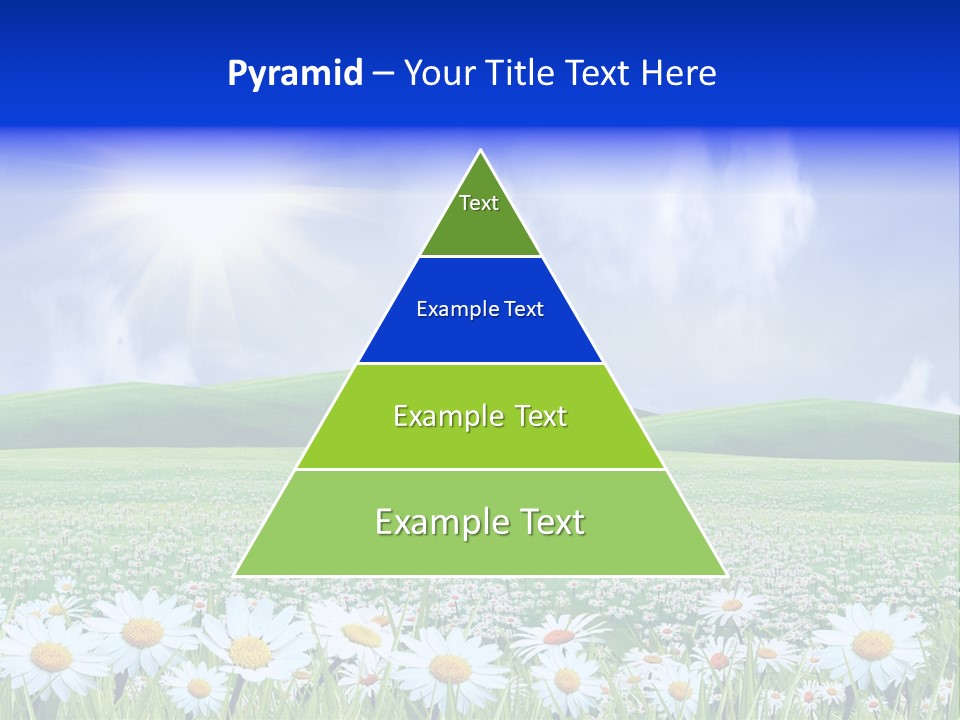 Pyramid – Your Title Text Here

Text

Example Text

Example Text

Example Text